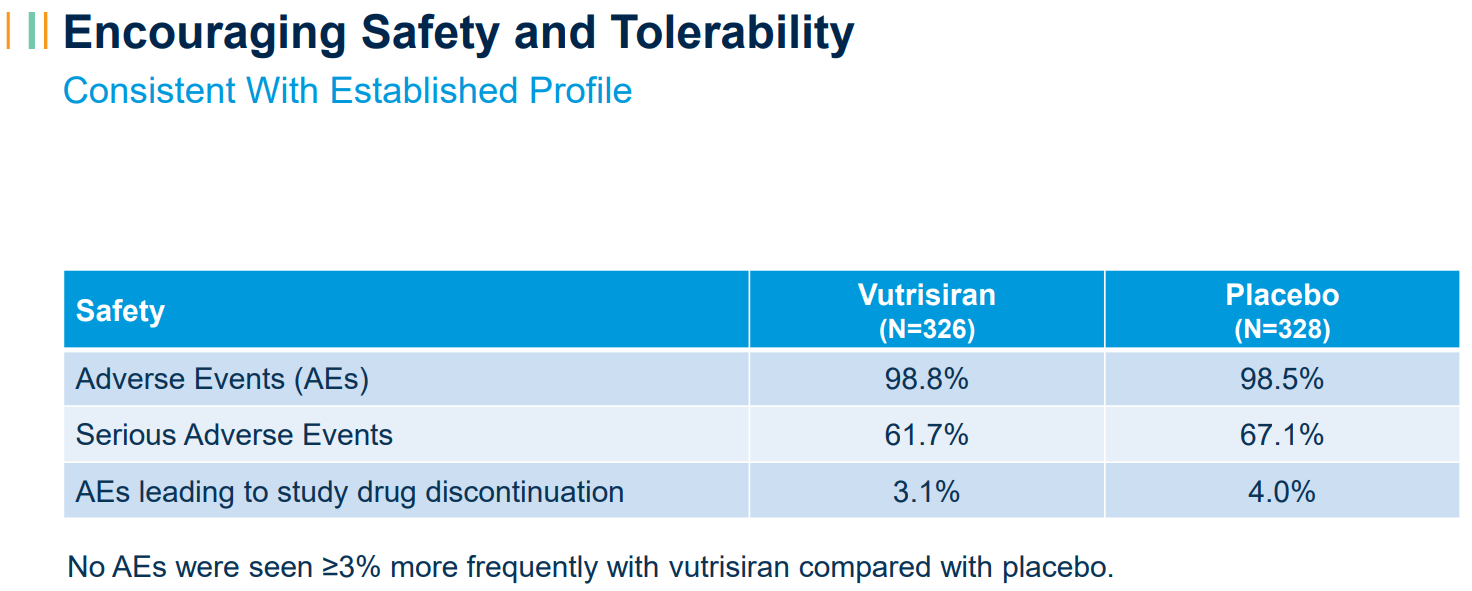 Encouraging Safety and Tolerability

Consistent With Established Profile

| Safety | Vutrisiran (N=326) | Placebo (N=328) |
|---|---|---|
| Adverse Events (AEs) | 98.8% | 98.5% |
| Serious Adverse Events | 61.7% | 67.1% |
| AEs leading to study drug discontinuation | 3.1% | 4.0% |

No AEs were seen ≥3% more frequently with vutrisiran compared with placebo.